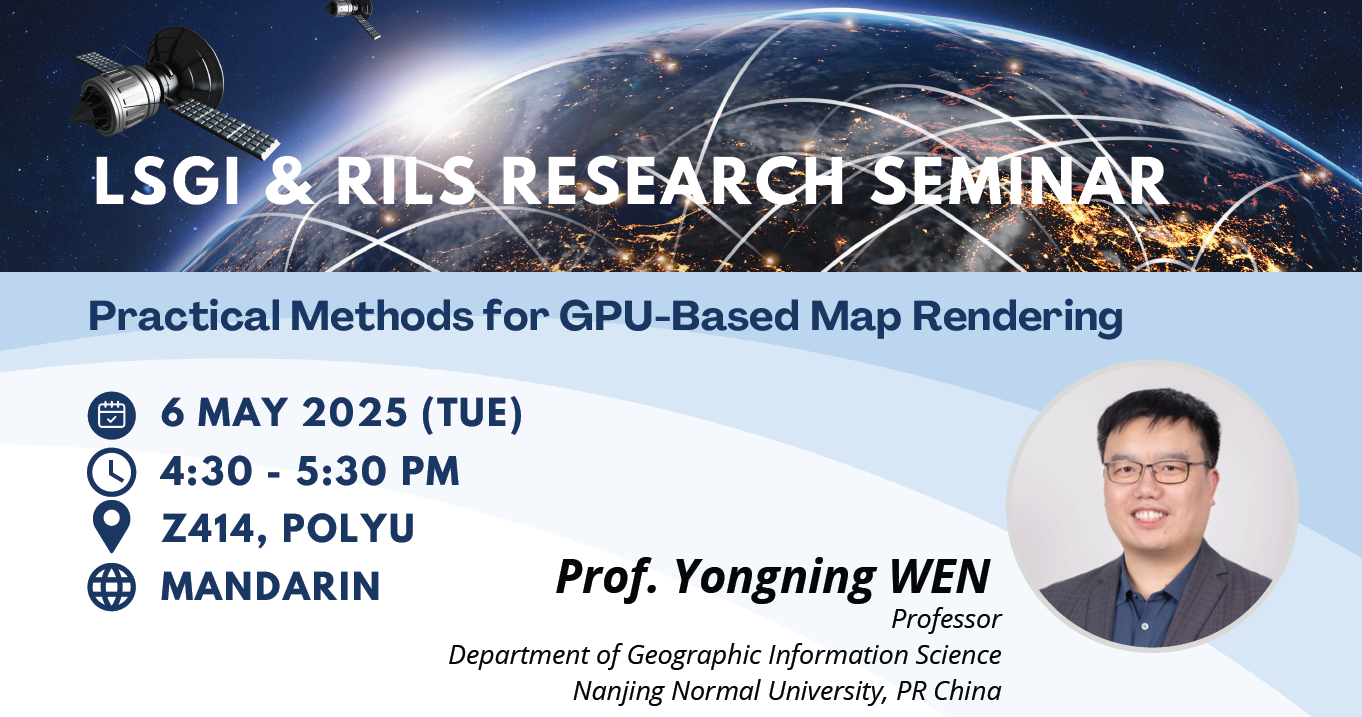 LSGI & RILS RESEARCH SEMINAR

Practical Methods for GPU-Based Map Rendering

6 MAY 2025 (TUE)
4:30 - 5:30 PM
Z414, POLYU
MANDARIN

Prof. Yongning WEN
Professor
Department of Geographic Information Science
Nanjing Normal University, PR China